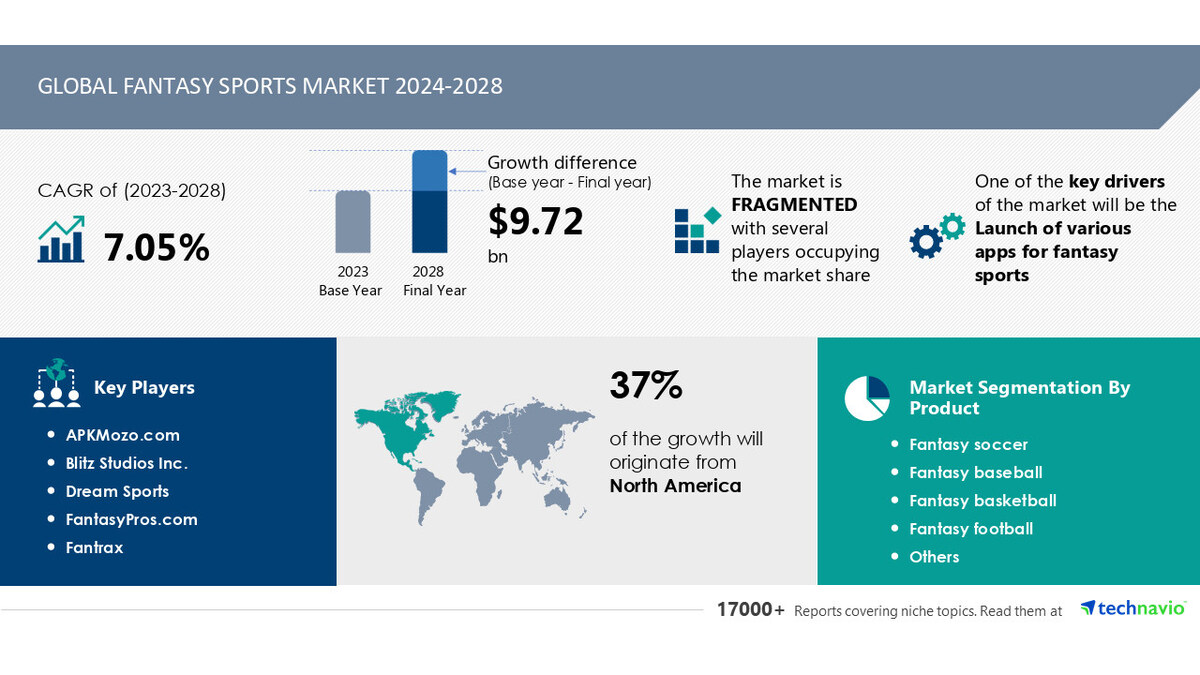 GLOBAL FANTASY SPORTS MARKET 2024-2028

CAGR of (2023-2028)

7.05%

2023 Base Year

2028 Final Year

Growth difference (Base year - Final year)

$9.72 bn

The market is FRAGMENTED with several players occupying the market share

One of the key drivers of the market will be the Launch of various apps for fantasy sports

Key Players

- APKMozo.com
- Blitz Studios Inc.
- Dream Sports
- FantasyPros.com
- Fantrax

37%

of the growth will originate from North America

Market Segmentation By Product

- Fantasy soccer
- Fantasy baseball
- Fantasy basketball
- Fantasy football
- Others

17000+ Reports covering niche topics. Read them at technavio